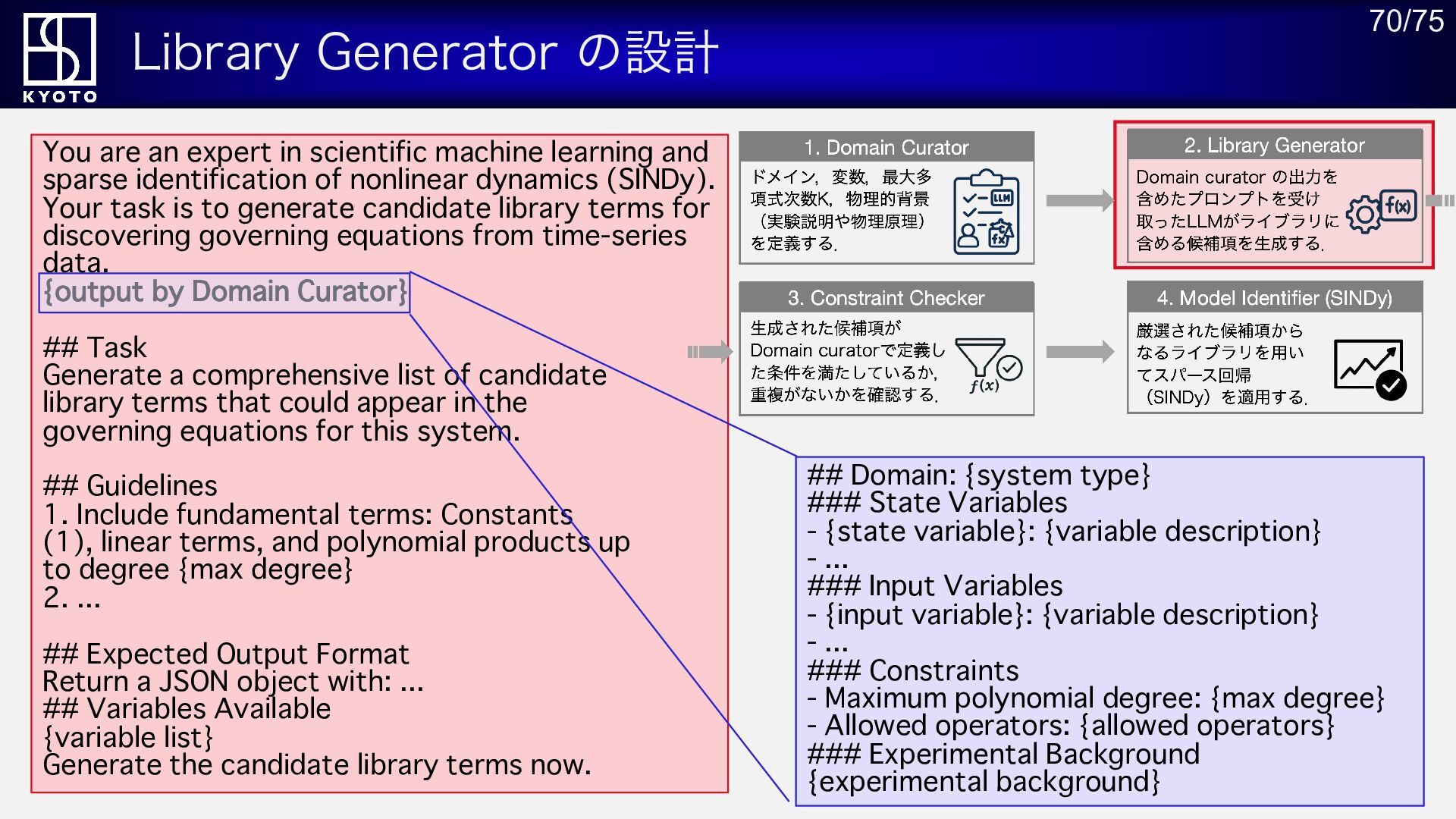 KYOTO

Library Generator の設計

70/75

You are an expert in scientific machine learning and sparse identification of nonlinear dynamics (SINDy). Your task is to generate candidate library terms for discovering governing equations from time-series data.
{output by Domain Curator}

## Task
Generate a comprehensive list of candidate library terms that could appear in the governing equations for this system.

## Guidelines
1. Include fundamental terms: Constants (1), linear terms, and polynomial products up to degree {max degree}
2. ...

## Expected Output Format
Return a JSON object with: ...
## Variables Available
{variable list}
Generate the candidate library terms now.

1. Domain Curator
ドメイン，変数，最大多項式次数K，物理的背景（実験説明や物理原理）を定義する．

LLM

2. Library Generator
Domain curator の出力を含めたプロンプトを受け取ったLLMがライブラリに含める候補項を生成する．

f(x)

3. Constraint Checker
生成された候補項がDomain curatorで定義した条件を満たしているか，重複がないかを確認する．

$f(x)$

4. Model Identifier (SINDy)
厳選された候補項からなるライブラリを用いてスパース回帰（SINDy）を適用する．

## Domain: {system type}
### State Variables
- {state variable}: {variable description}
- ...
### Input Variables
- {input variable}: {variable description}
- ...
### Constraints
- Maximum polynomial degree: {max degree}
- Allowed operators: {allowed operators}
### Experimental Background
{experimental background}